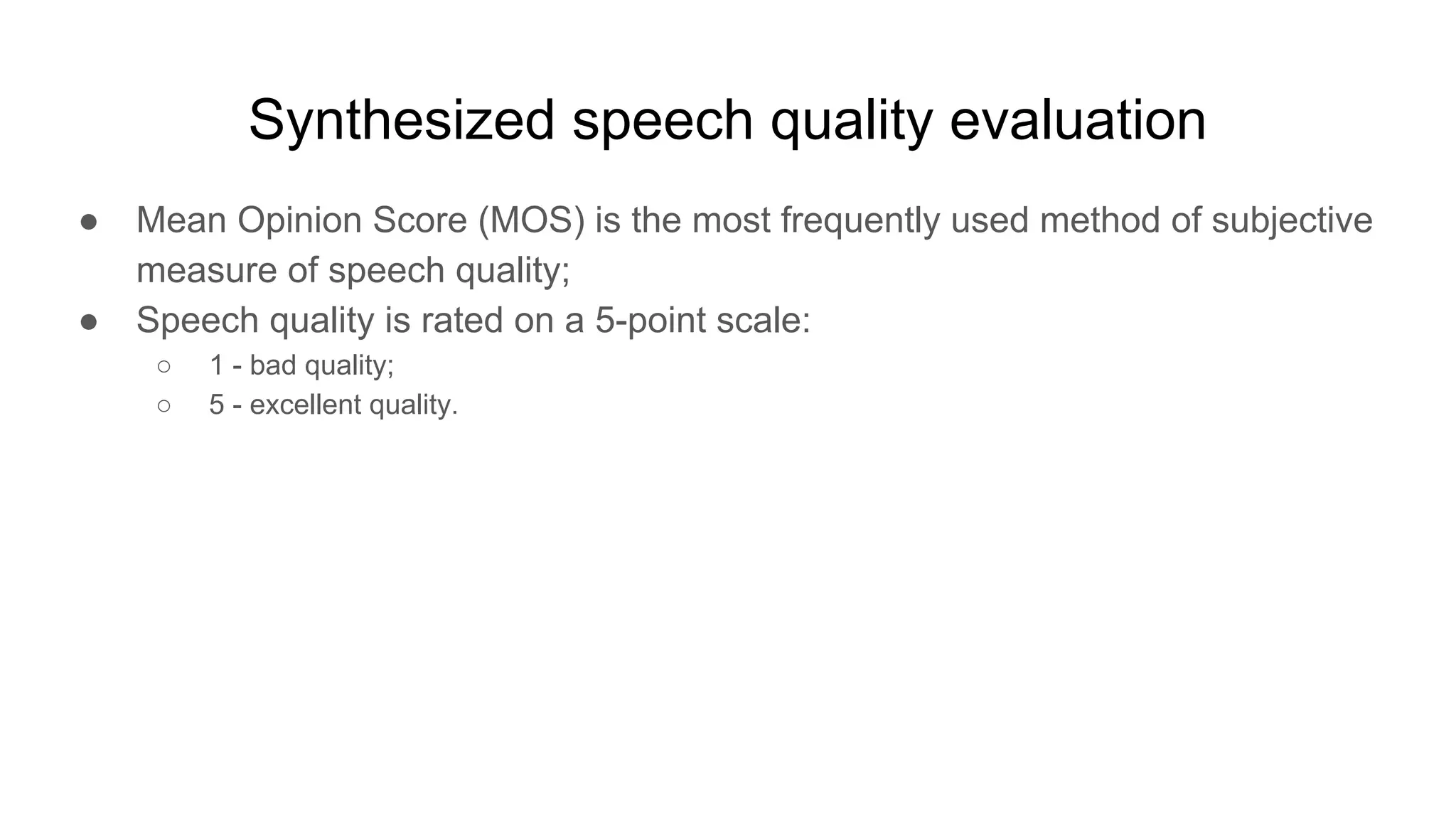 Synthesized speech quality evaluation

● Mean Opinion Score (MOS) is the most frequently used method of subjective measure of speech quality;
● Speech quality is rated on a 5-point scale:
○ 1 - bad quality;
○ 5 - excellent quality.